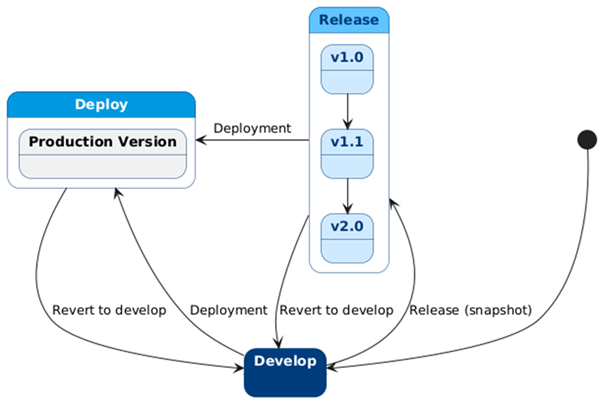 Release

v1.0

v1.1

v2.0

Deploy

Production Version

Deployment

Revert to develop

Deployment

Revert to develop

Release (snapshot)

Develop